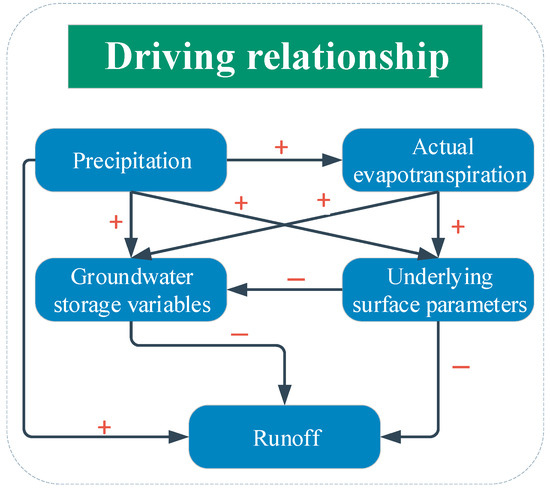 Driving relationship

Precipitation

+

Actual evapotranspiration

+

+

+

+

Groundwater storage variables

−

Underlying surface parameters

−

−

+

Runoff